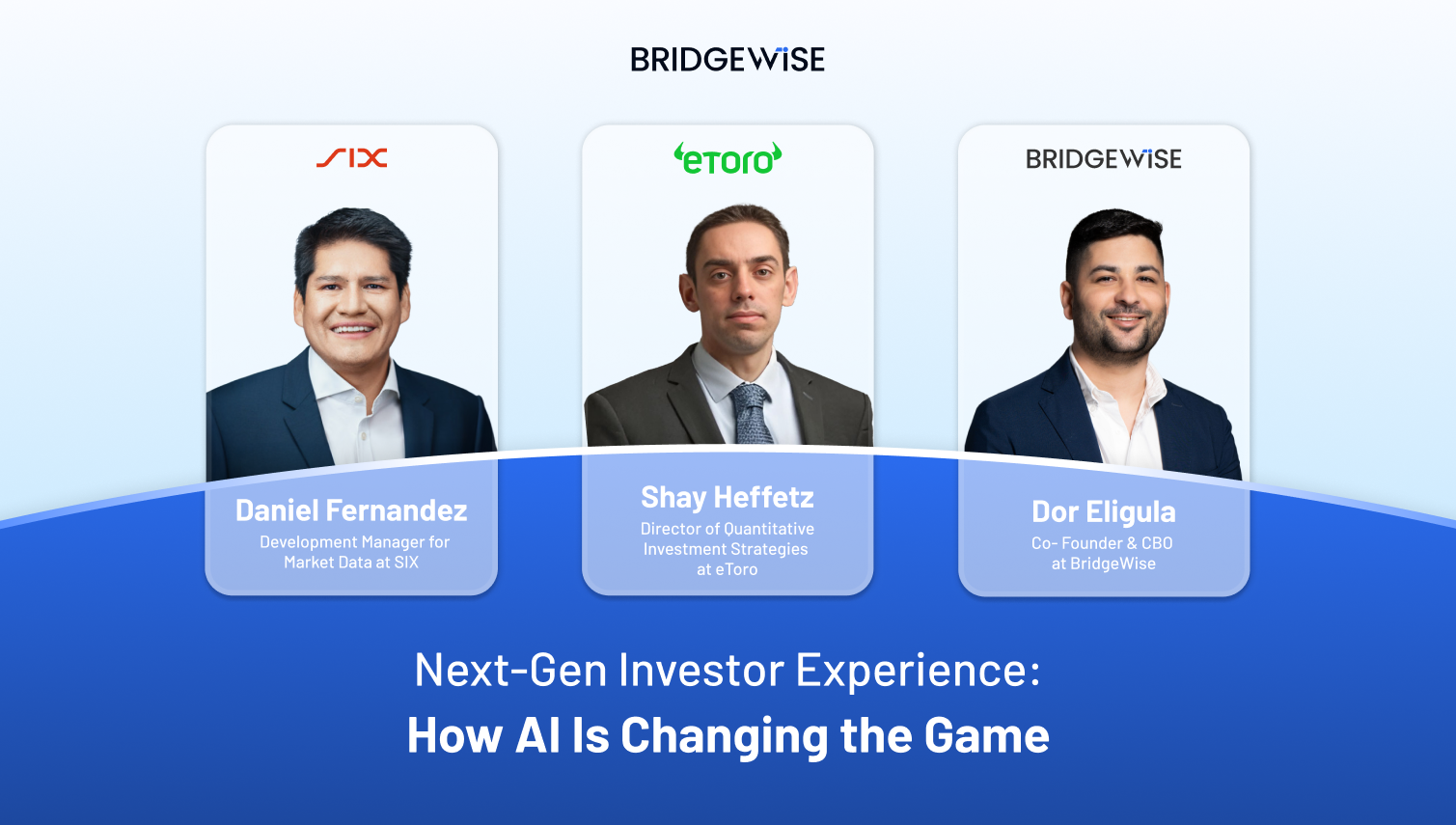 BRIDGEWISE

SIX

Daniel Fernandez
Development Manager for Market Data at SIX

eToro

Shay Heffetz
Director of Quantitative Investment Strategies at eToro

BRIDGEWISE

Dor Eligula
Co- Founder & CBO at BridgeWise

Next-Gen Investor Experience:
How AI Is Changing the Game